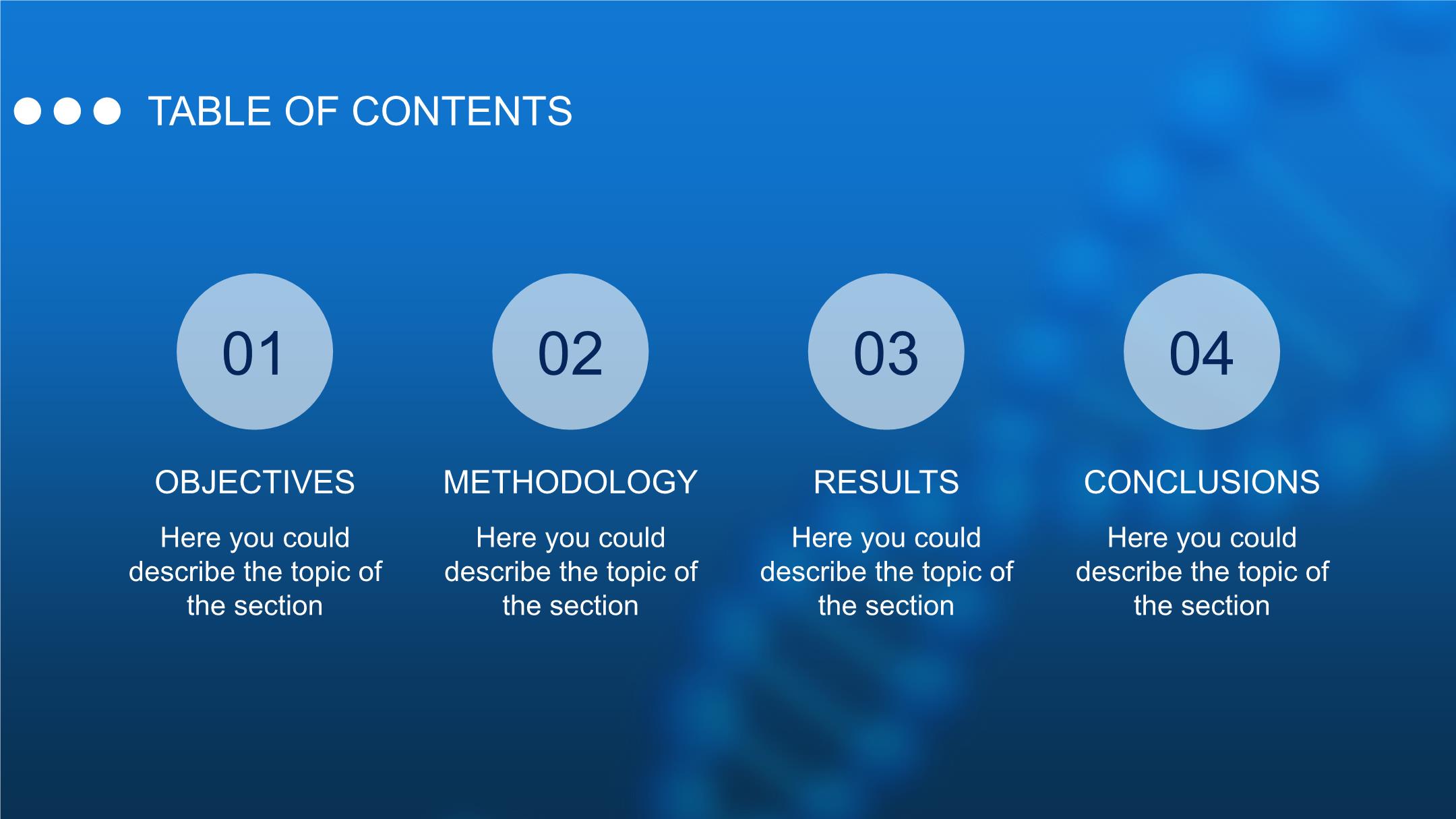 TABLE OF CONTENTS

01

OBJECTIVES

Here you could describe the topic of the section

02

METHODOLOGY

Here you could describe the topic of the section

03

RESULTS

Here you could describe the topic of the section

04

CONCLUSIONS

Here you could describe the topic of the section